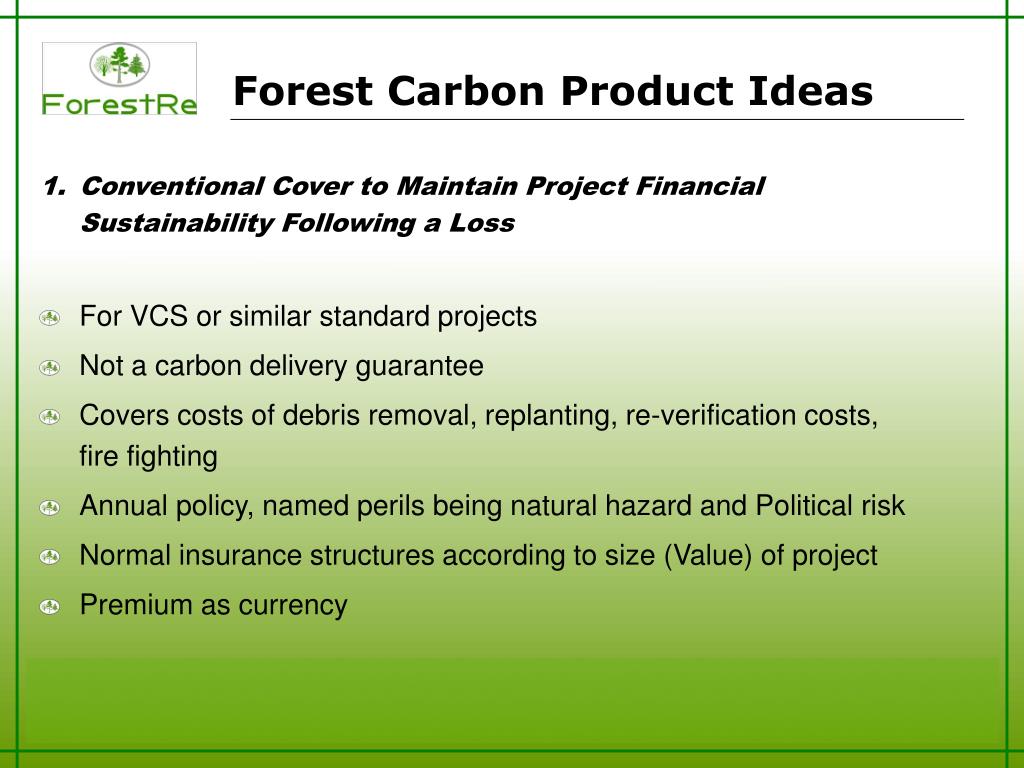 ForestRe

Forest Carbon Product Ideas

1. Conventional Cover to Maintain Project Financial Sustainability Following a Loss

For VCS or similar standard projects

Not a carbon delivery guarantee

Covers costs of debris removal, replanting, re-verification costs, fire fighting

Annual policy, named perils being natural hazard and Political risk

Normal insurance structures according to size (Value) of project

Premium as currency